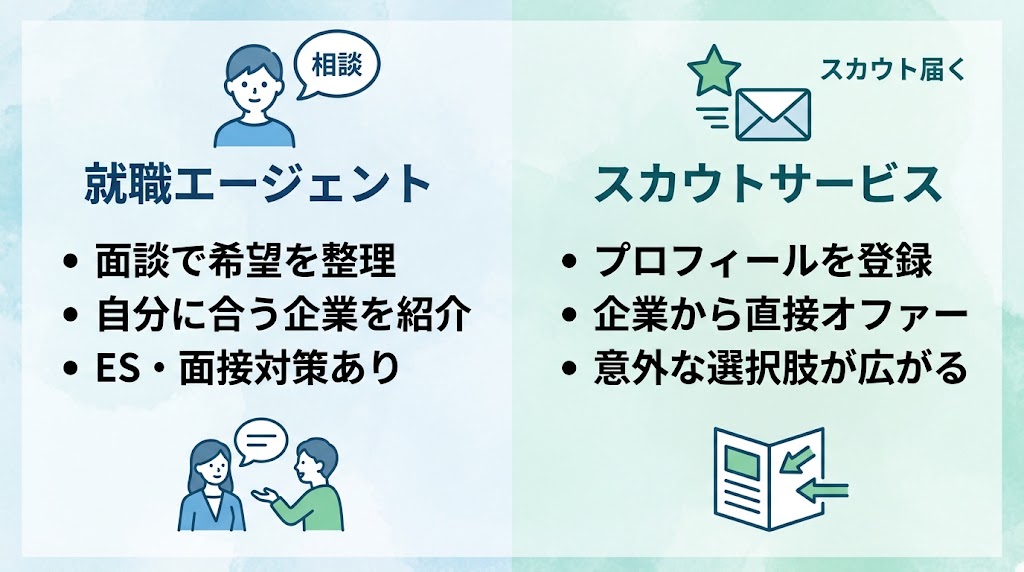 相談

就職エージェント

• 面談で希望を整理
• 自分に合う企業を紹介
• ES・面接対策あり

スカウト届く

スカウトサービス

• プロフィールを登録
• 企業から直接オファー
• 意外な選択肢が広がる